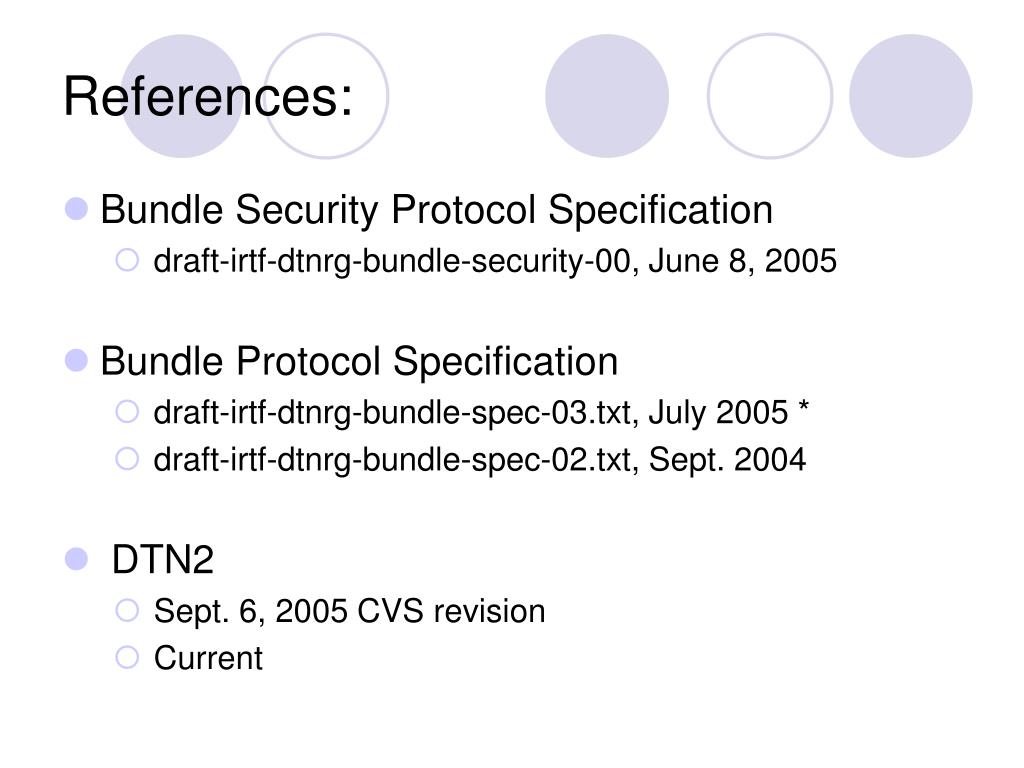 References:

Bundle Security Protocol Specification
draft-irtf-dtnrg-bundle-security-00, June 8, 2005

Bundle Protocol Specification
draft-irtf-dtnrg-bundle-spec-03.txt, July 2005 *
draft-irtf-dtnrg-bundle-spec-02.txt, Sept. 2004

DTN2
Sept. 6, 2005 CVS revision
Current